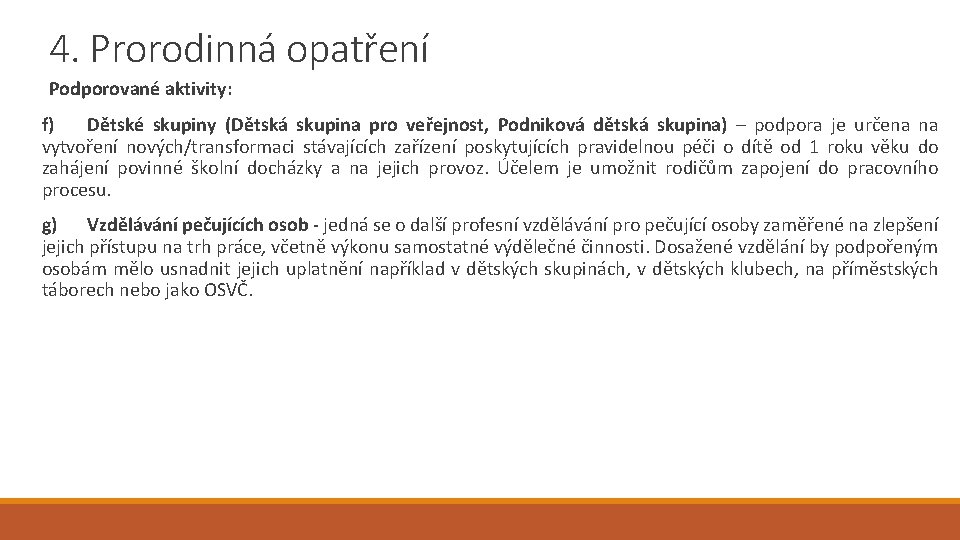 4. Prorodinná opatření

Podporované aktivity:

f) Dětské skupiny (Dětská skupina pro veřejnost, Podniková dětská skupina) – podpora je určena na vytvoření nových/transformaci stávajících zařízení poskytujících pravidelnou péči o dítě od 1 roku věku do zahájení povinné školní docházky a na jejich provoz. Účelem je umožnit rodičům zapojení do pracovního procesu.

g) Vzdělávání pečujících osob - jedná se o další profesní vzdělávání pro pečující osoby zaměřené na zlepšení jejich přístupu na trh práce, včetně výkonu samostatné výdělečné činnosti. Dosažené vzdělání by podpořeným osobám mělo usnadnit jejich uplatnění například v dětských skupinách, v dětských klubech, na příměstských táborech nebo jako OSVČ.